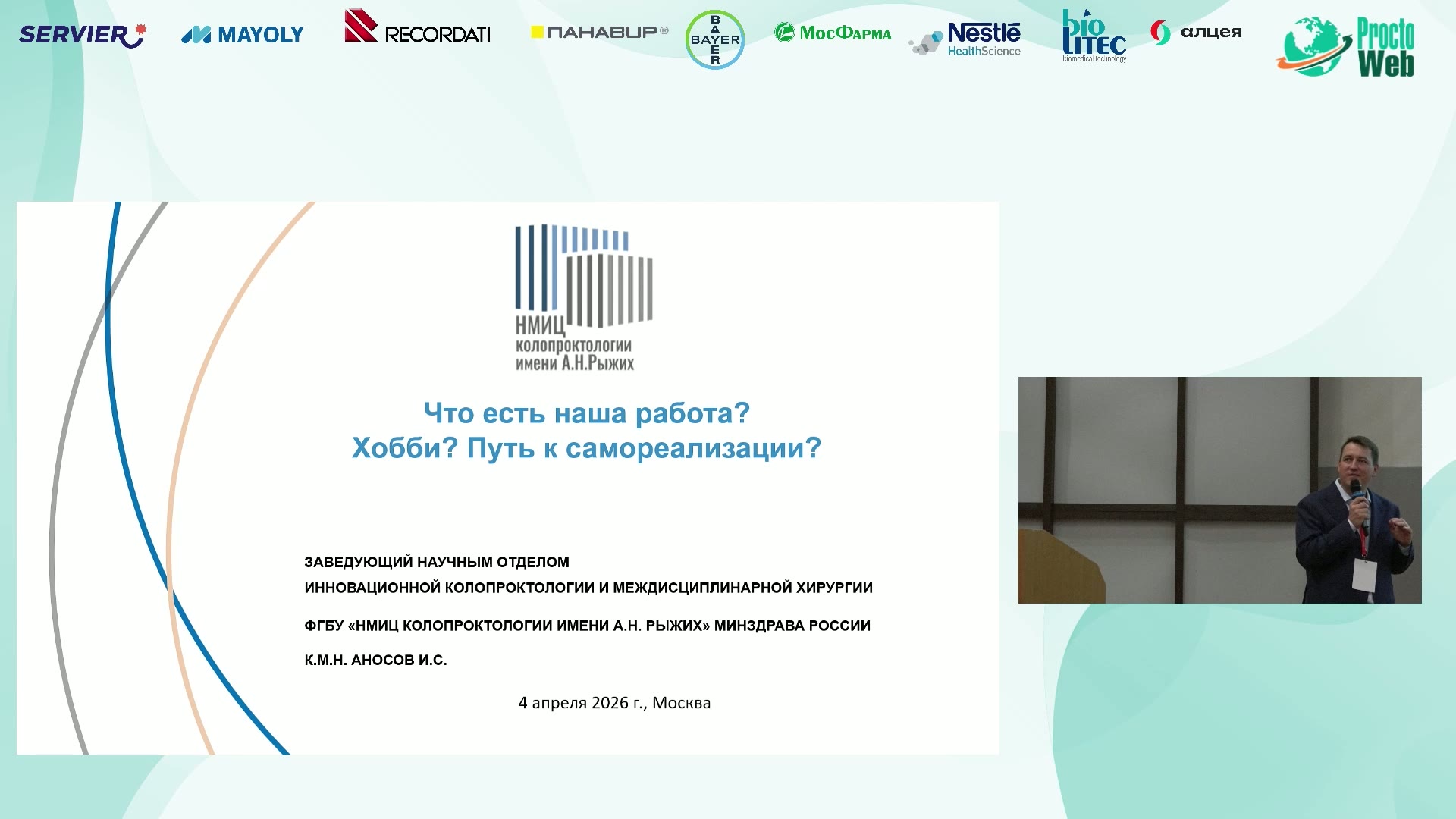 SERVIER MAYOLY RECORDATI ПАНАВИР® BAYER МосФарма Nestlé HealthScience bio LITEC biomedical technology алцея Procto Web

НМИЦ колопроктологии имени А.Н.Рыжих

Что есть наша работа?
Хобби? Путь к самореализации?

ЗАВЕДУЮЩИЙ НАУЧНЫМ ОТДЕЛОМ
ИННОВАЦИОННОЙ КОЛОПРОКТОЛОГИИ И МЕЖДИСЦИПЛИНАРНОЙ ХИРУРГИИ

ФГБУ «НМИЦ КОЛОПРОКТОЛОГИИ ИМЕНИ А.Н. РЫЖИХ» МИНЗДРАВА РОССИИ

К.М.Н. АНОСОВ И.С.

4 апреля 2026 г., Москва